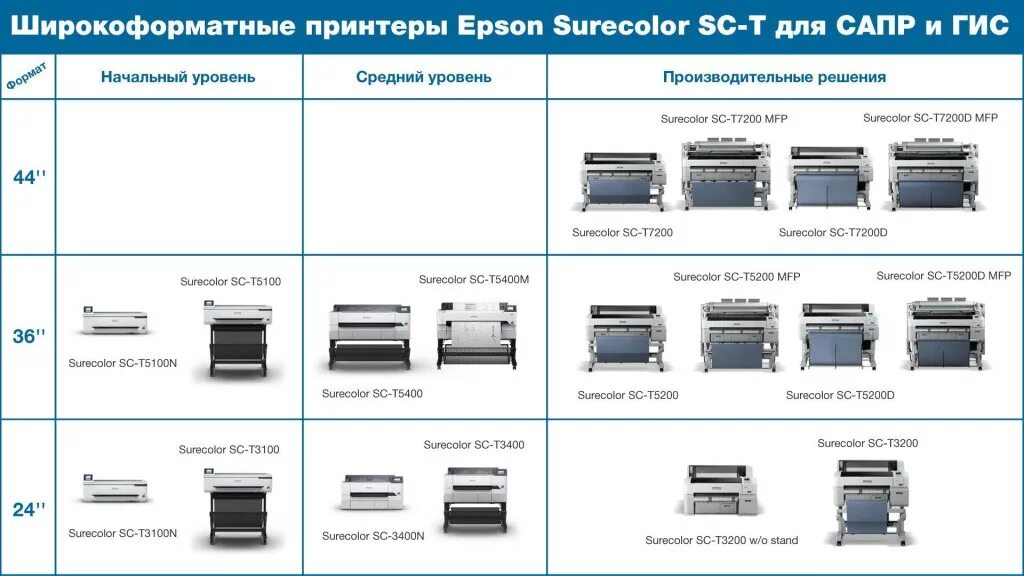 Широкоформатные принтеры Epson Surecolor SC-T для САПР и ГИС

| Формат | Начальный уровень | Средний уровень | Производительные решения |
|---|---|---|---|
| 44'' | | | Surecolor SC-T7200 MFP Surecolor SC-T7200D MFP Surecolor SC-T7200 Surecolor SC-T7200D |
| 36'' | Surecolor SC-T5100 Surecolor SC-T5100N | Surecolor SC-T5400M Surecolor SC-T5400 | Surecolor SC-T5200 MFP Surecolor SC-T5200D MFP Surecolor SC-T5200 Surecolor SC-T5200D |
| 24'' | Surecolor SC-T3100 Surecolor SC-T3100N | Surecolor SC-T3400 Surecolor SC-3400N | Surecolor SC-T3200 Surecolor SC-T3200 w/o stand |